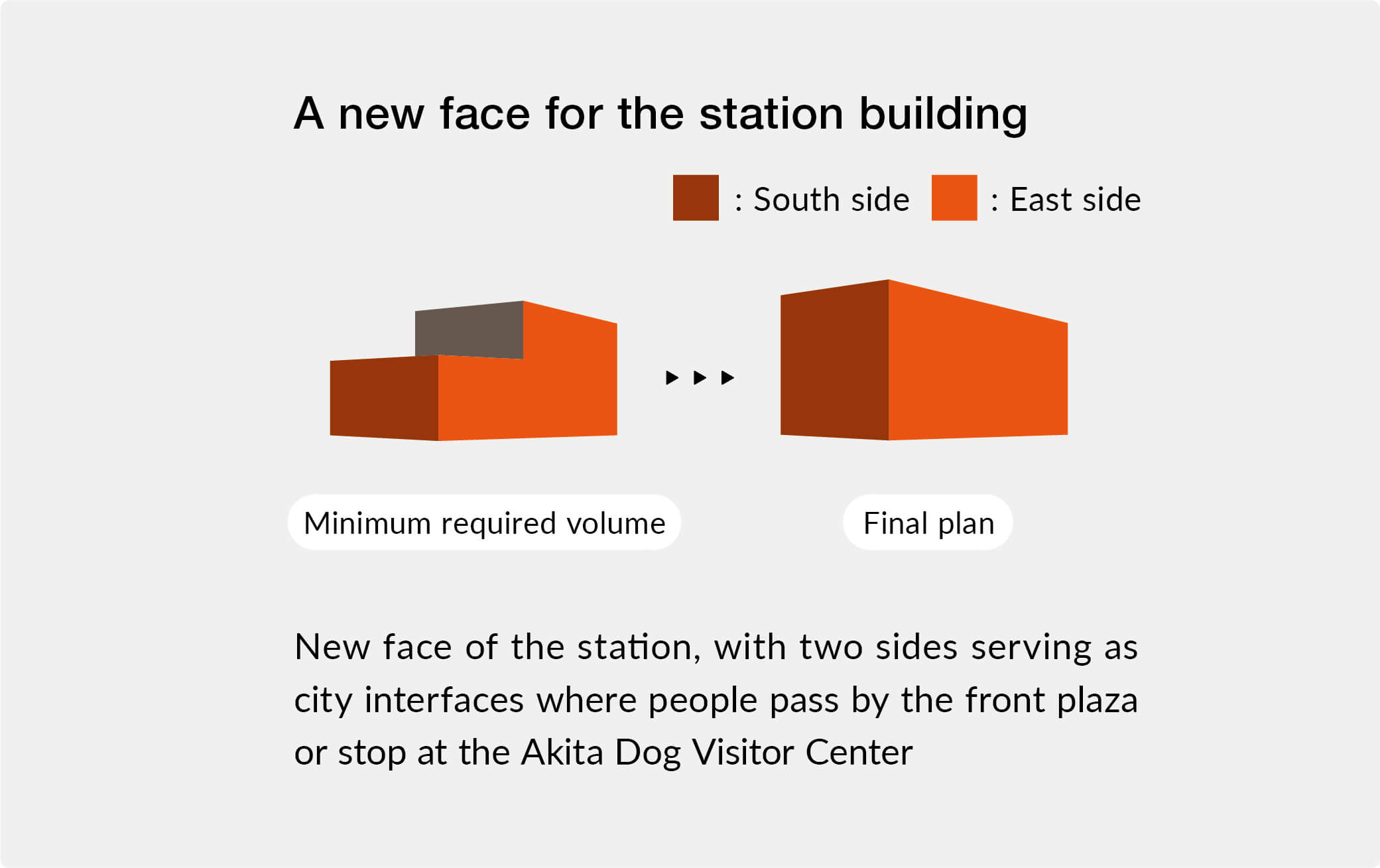 A new face for the station building

: South side : East side

Minimum required volume

Final plan

New face of the station, with two sides serving as city interfaces where people pass by the front plaza or stop at the Akita Dog Visitor Center